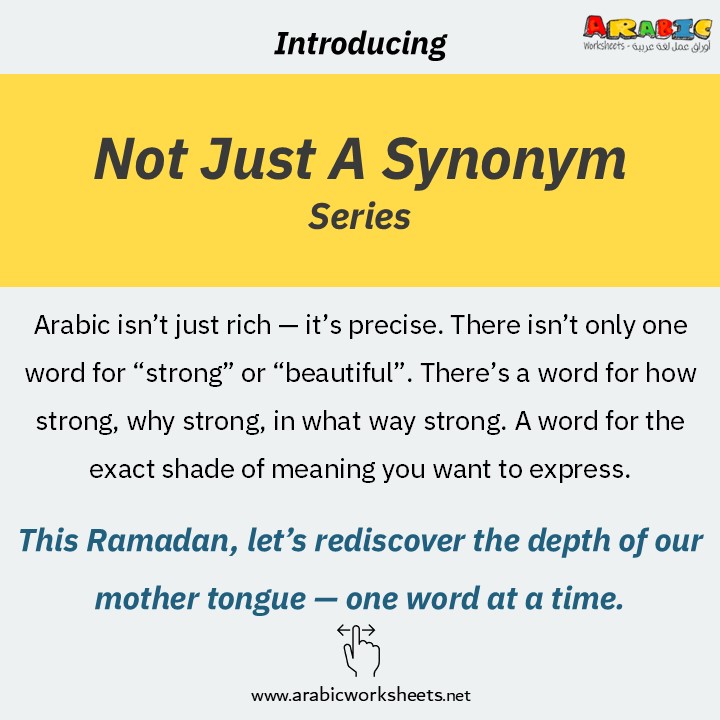 Introducing

ARABIC
Worksheets - أوراق عمل لغة عربية

Not Just A Synonym
Series

Arabic isn’t just rich — it’s precise. There isn’t only one word for “strong” or “beautiful”. There’s a word for how strong, why strong, in what way strong. A word for the exact shade of meaning you want to express.

This Ramadan, let’s rediscover the depth of our mother tongue — one word at a time.

www.arabicworksheets.net